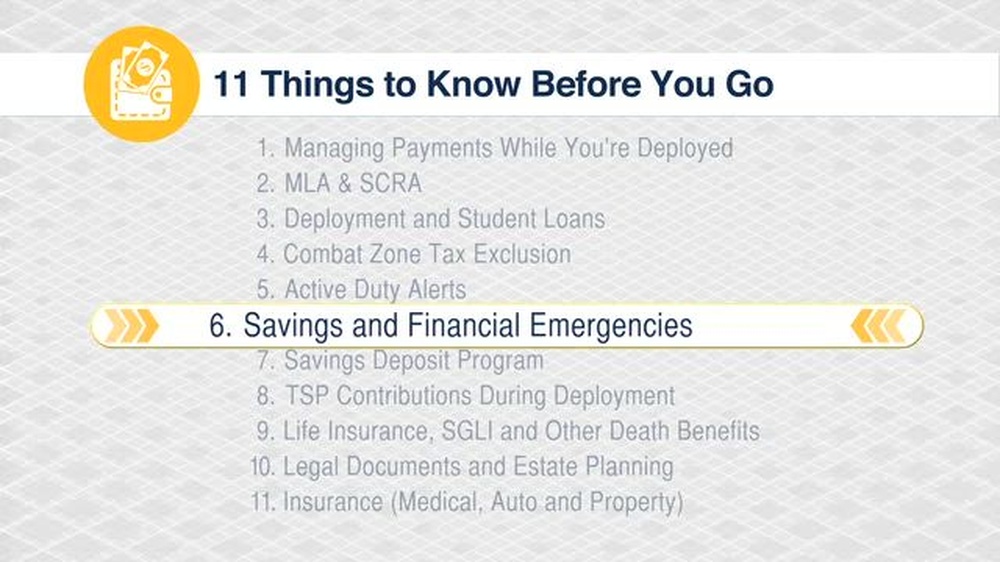 11 Things to Know Before You Go

1. Managing Payments While You're Deployed
2. MLA & SCRA
3. Deployment and Student Loans
4. Combat Zone Tax Exclusion
5. Active Duty Alerts
6. Savings and Financial Emergencies
7. Savings Deposit Program
8. TSP Contributions During Deployment
9. Life Insurance, SGLI and Other Death Benefits
10. Legal Documents and Estate Planning
11. Insurance (Medical, Auto and Property)